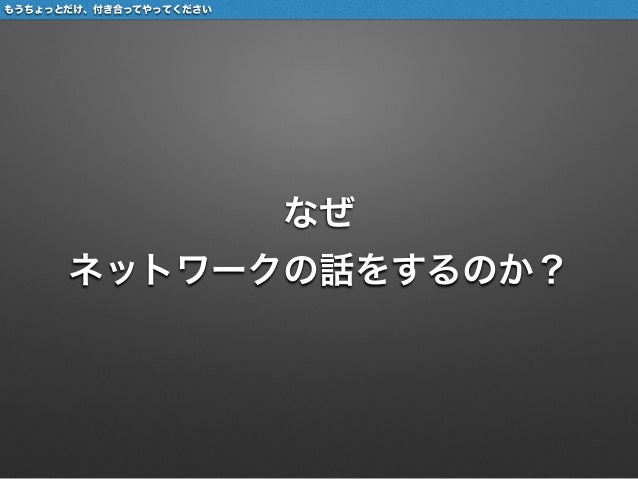 もうちょっとだけ、付き合ってやってください

なぜ
ネットワークの話をするのか？